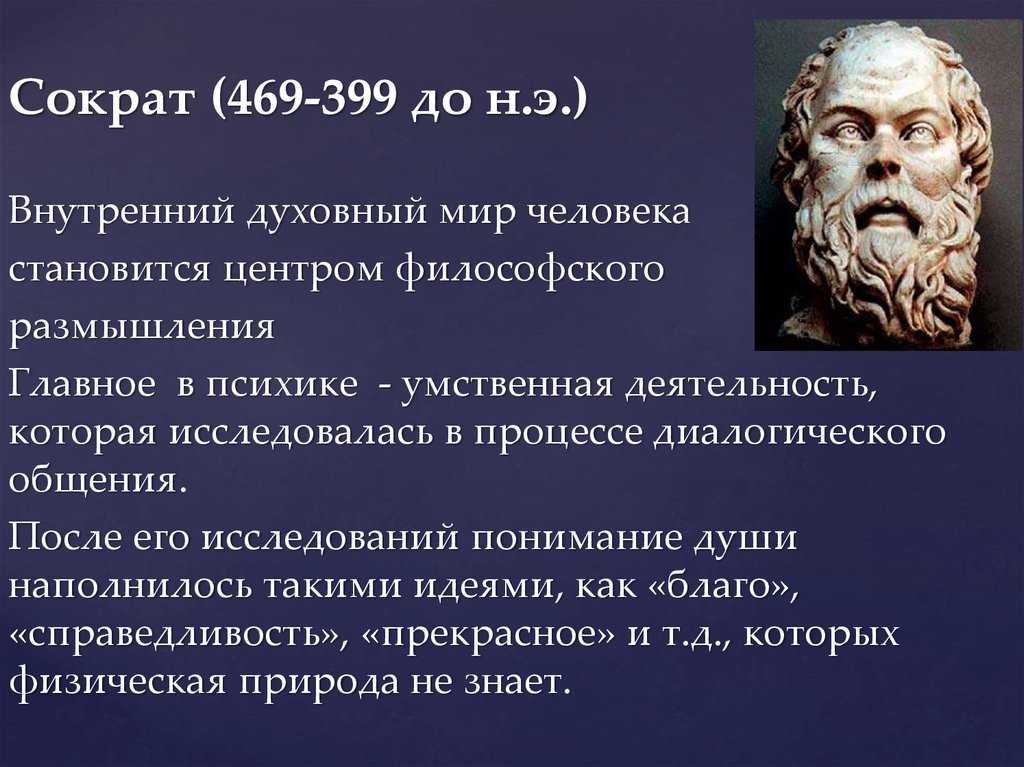 Сократ (469-399 до н.э.)

Внутренний духовный мир человека становится центром философского размышления

Главное  в психике  - умственная деятельность, которая исследовалась в процессе диалогического общения.

После его исследований понимание души наполнилось такими идеями, как «благо», «справедливость», «прекрасное» и т.д., которых физическая природа не знает.